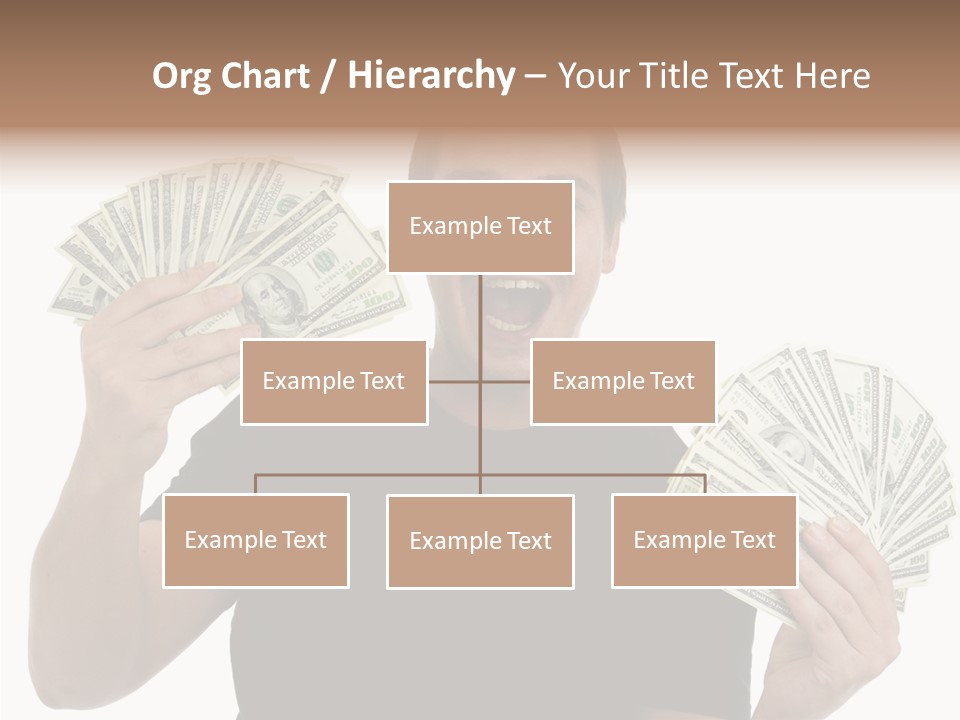 Org Chart / Hierarchy – Your Title Text Here

Example Text

Example Text

Example Text

Example Text

Example Text

Example Text